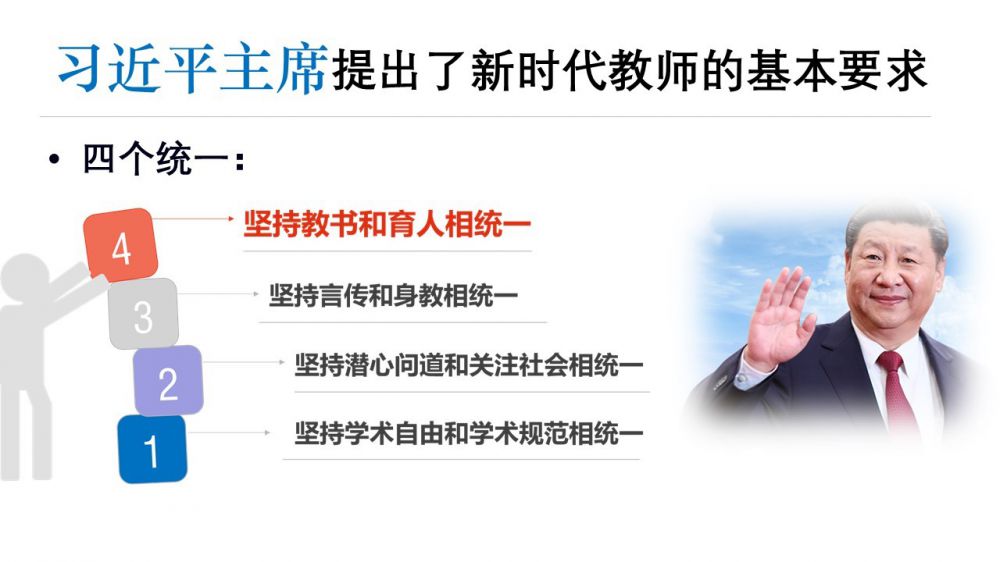 习近平主席提出了新时代教师的基本要求

• 四个统一：

4 坚持教书和育人相统一

3 坚持言传和身教相统一

2 坚持潜心问道和关注社会相统一

1 坚持学术自由和学术规范相统一